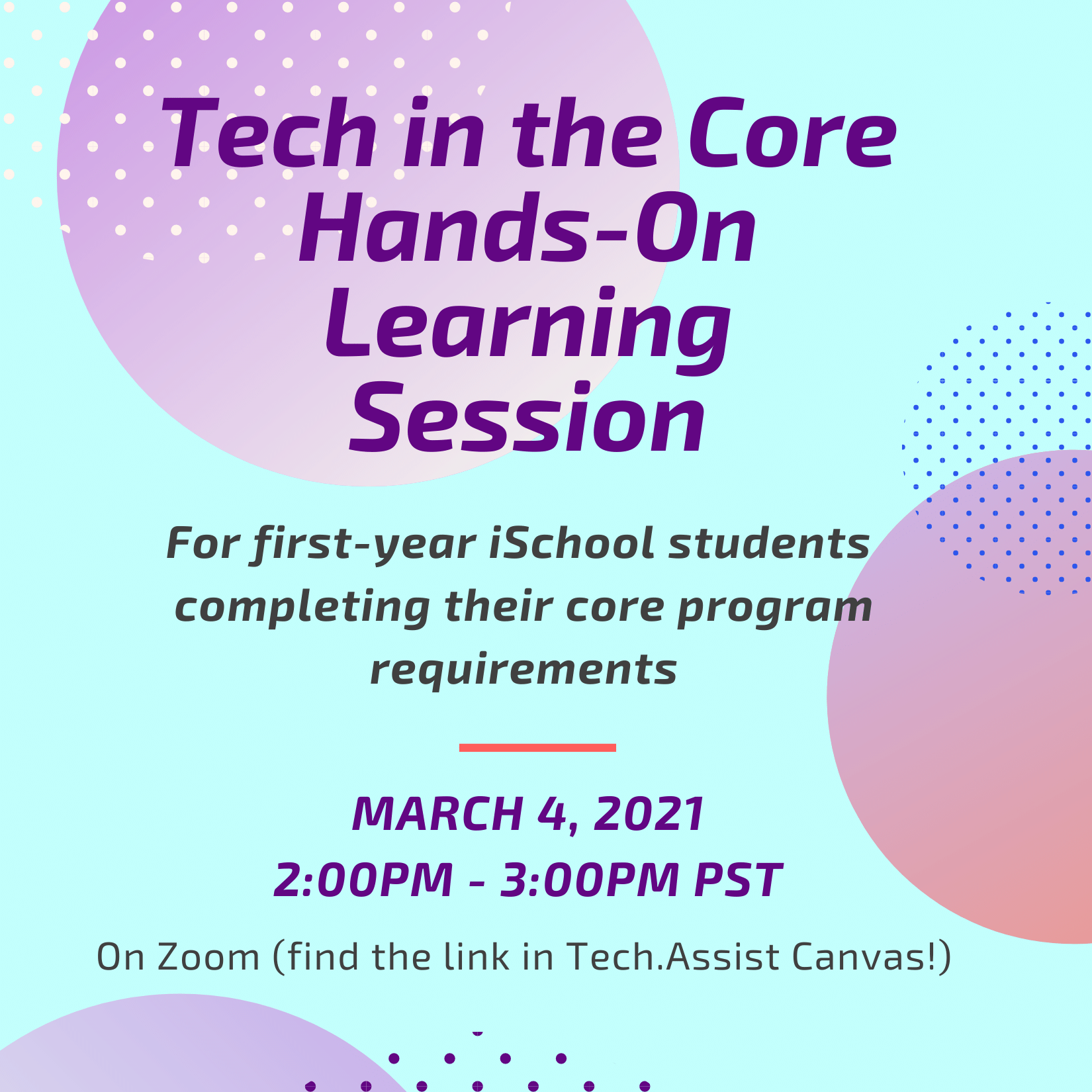 Tech in the Core Hands-On Learning Session

For first-year iSchool students completing their core program requirements

MARCH 4, 2021
2:00PM - 3:00PM PST

On Zoom (find the link in Tech.Assist Canvas!)